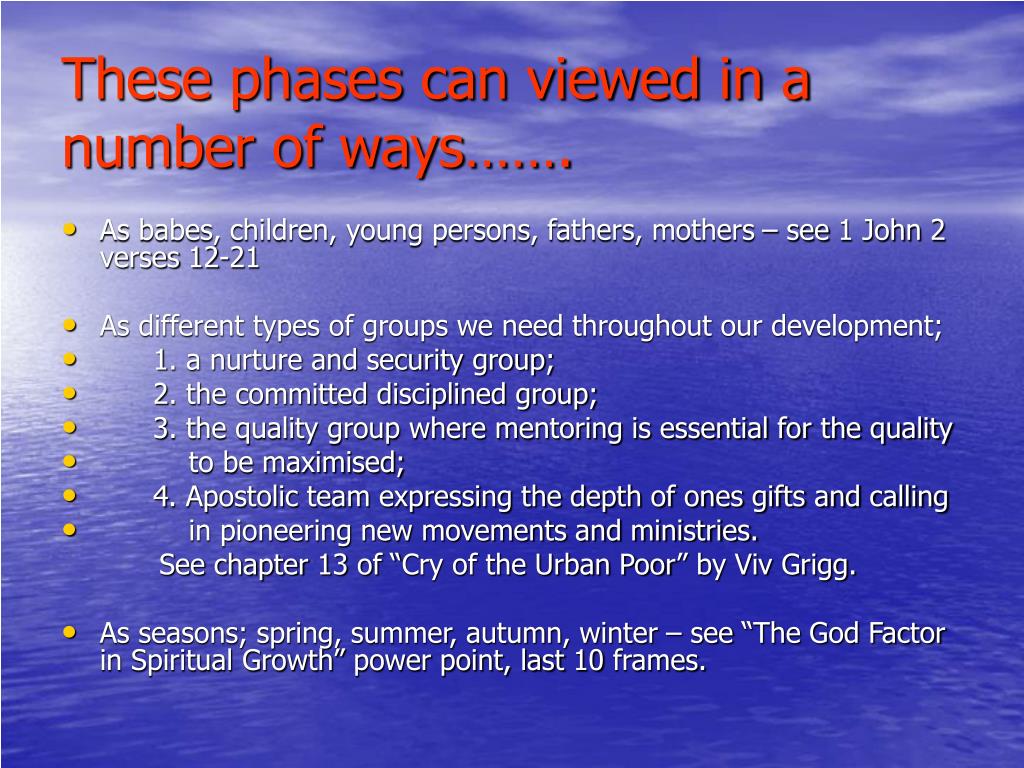 These phases can viewed in a number of ways…….

• As babes, children, young persons, fathers, mothers – see 1 John 2 verses 12-21

• As different types of groups we need throughout our development;
• 1. a nurture and security group;
• 2. the committed disciplined group;
• 3. the quality group where mentoring is essential for the quality
• to be maximised;
• 4. Apostolic team expressing the depth of ones gifts and calling
• in pioneering new movements and ministries.
See chapter 13 of “Cry of the Urban Poor” by Viv Grigg.

• As seasons; spring, summer, autumn, winter – see “The God Factor in Spiritual Growth” power point, last 10 frames.